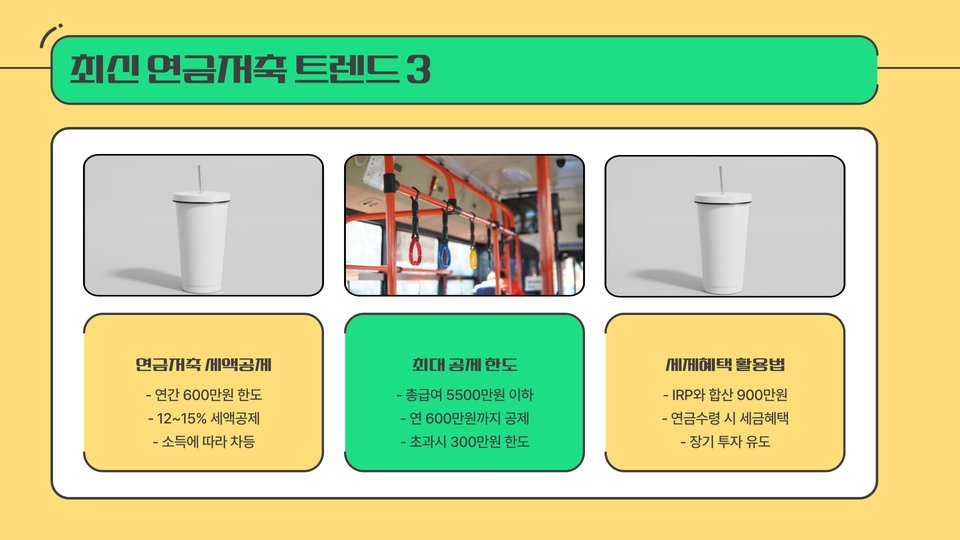 최신 연금저축 트렌드 3

연금저축 세액공제

- 연간 600만원 한도
- 12~15% 세액공제
- 소득에 따라 차등

최대 공제 한도

- 총급여 5500만원 이하
- 연 600만원까지 공제
- 초과시 300만원 한도

세제혜택 활용법

- IRP와 합산 900만원
- 연금수령 시 세금혜택
- 장기 투자 유도